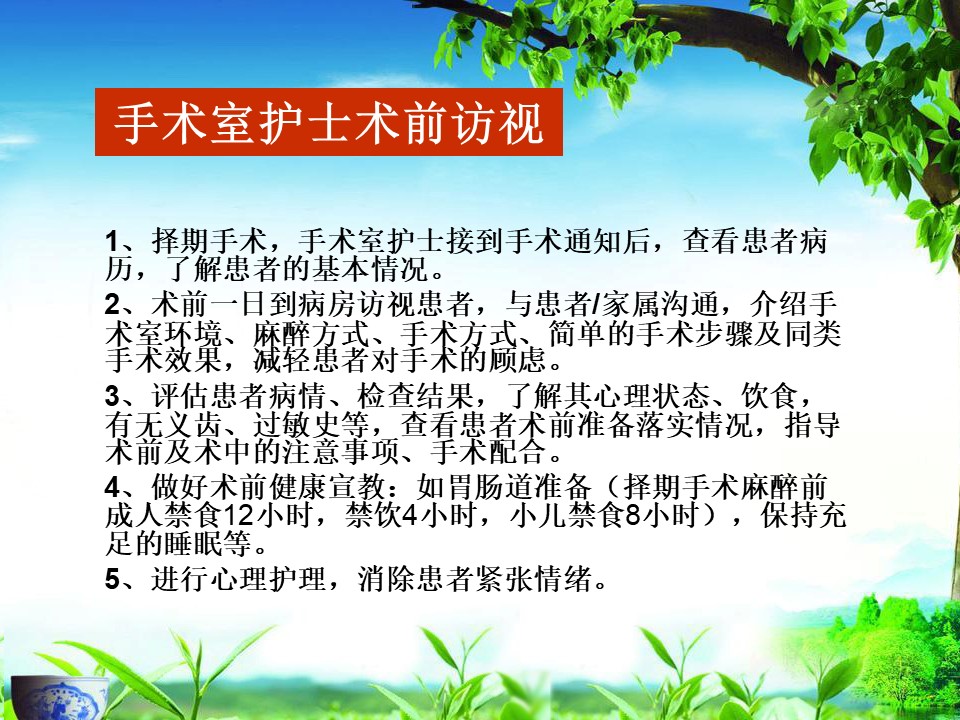 手术室护士术前访视

1、择期手术，手术室护士接到手术通知后，查看患者病历，了解患者的基本情况。

2、术前一日到病房访视患者，与患者/家属沟通，介绍手术室环境、麻醉方式、手术方式、简单的手术步骤及同类手术效果，减轻患者对手术的顾虑。

3、评估患者病情、检查结果，了解其心理状态、饮食，有无义齿、过敏史等，查看患者术前准备落实情况，指导术前及术中的注意事项、手术配合。

4、做好术前健康宣教：如胃肠道准备（择期手术麻醉前成人禁食12小时，禁饮4小时，小儿禁食8小时），保持充足的睡眠等。

5、进行心理护理，消除患者紧张情绪。